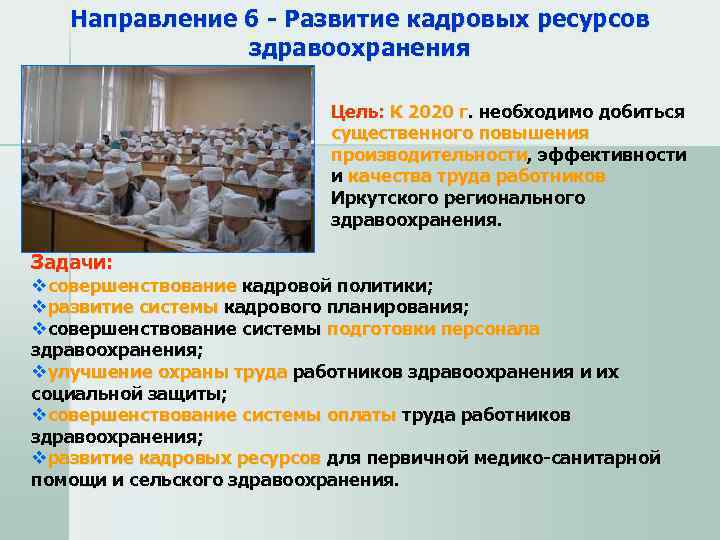 Направление 6 - Развитие кадровых ресурсов здравоохранения

Цель: К 2020 г. необходимо добиться существенного повышения производительности, эффективности и качества труда работников Иркутского регионального здравоохранения.

Задачи:
❖совершенствование кадровой политики;
❖развитие системы кадрового планирования;
❖совершенствование системы подготовки персонала здравоохранения;
❖улучшение охраны труда работников здравоохранения и их социальной защиты;
❖совершенствование системы оплаты труда работников здравоохранения;
❖развитие кадровых ресурсов для первичной медико-санитарной помощи и сельского здравоохранения.